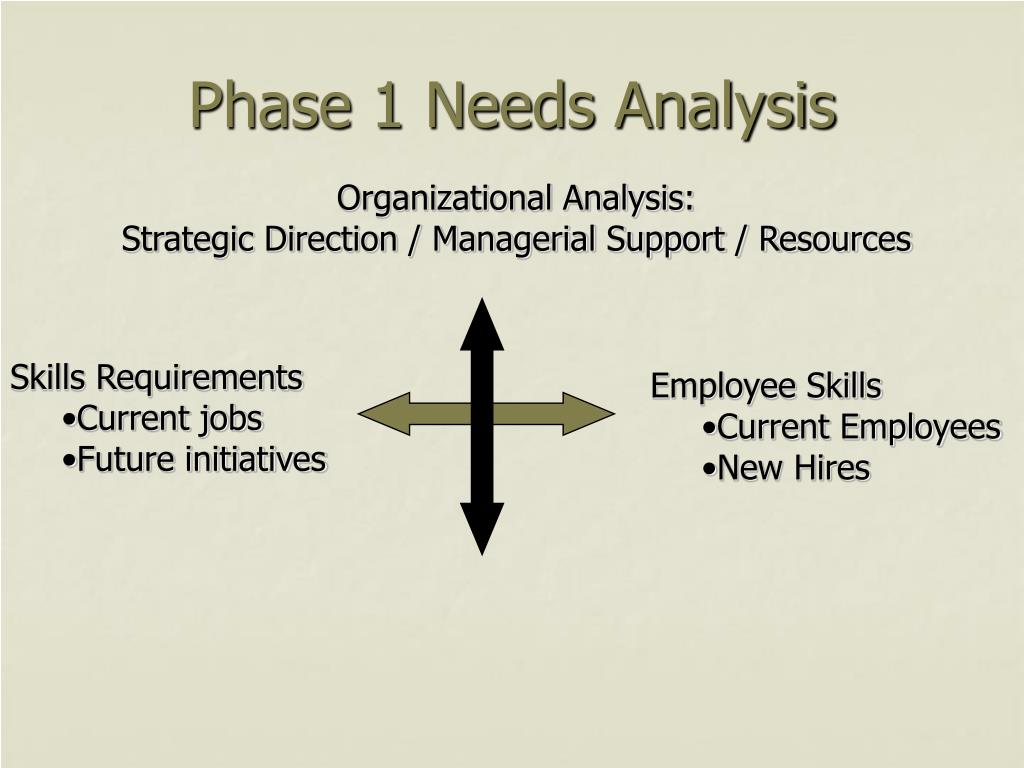 Phase 1 Needs Analysis

Organizational Analysis:
Strategic Direction / Managerial Support / Resources

Skills Requirements
•Current jobs
•Future initiatives

Employee Skills
•Current Employees
•New Hires